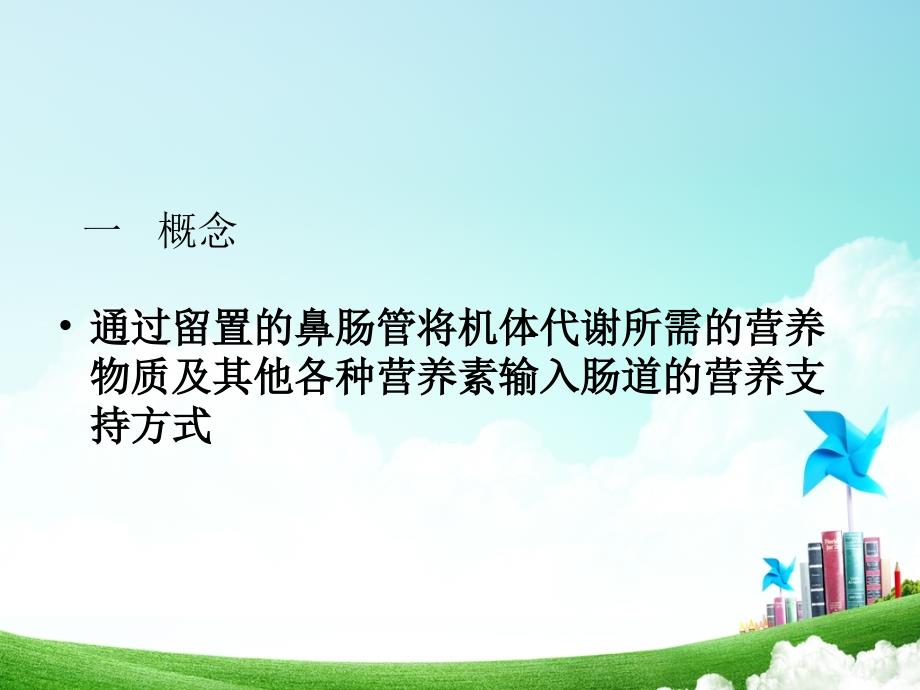 一 概念

• 通过留置的鼻肠管将机体代谢所需的营养物质及其他各种营养素输入肠道的营养支持方式